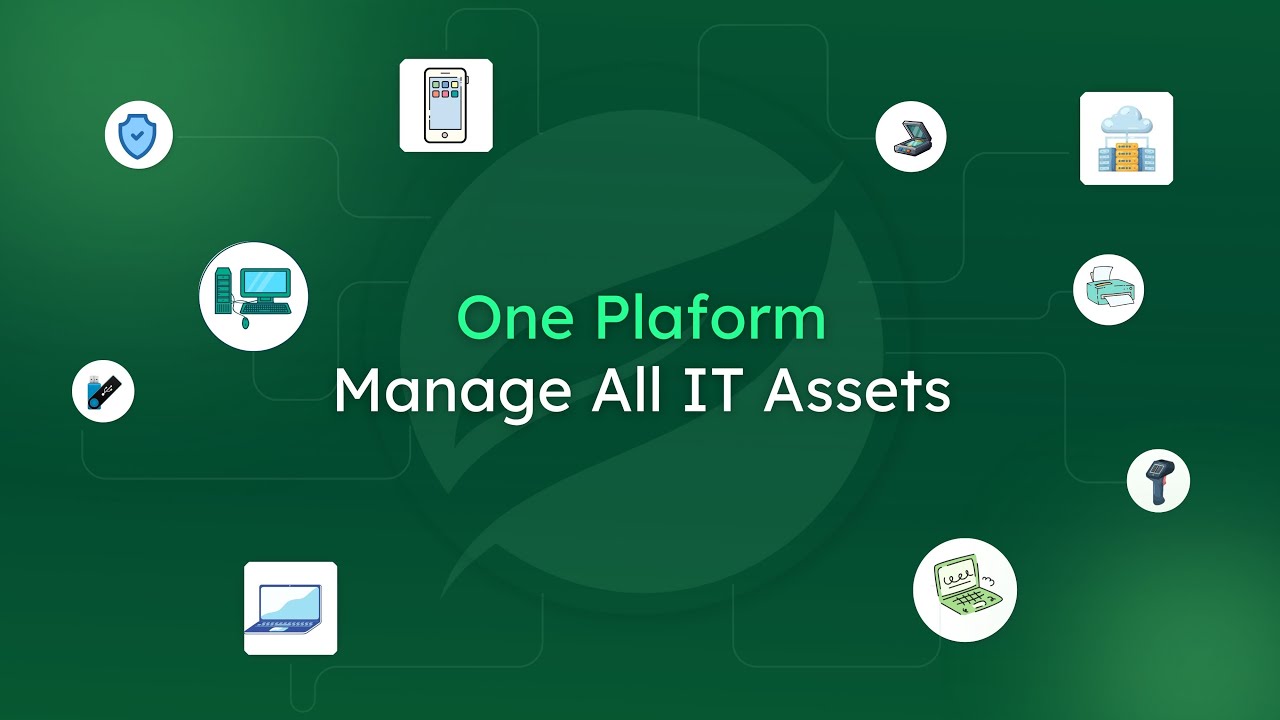 One Plaform
Manage All IT Assets